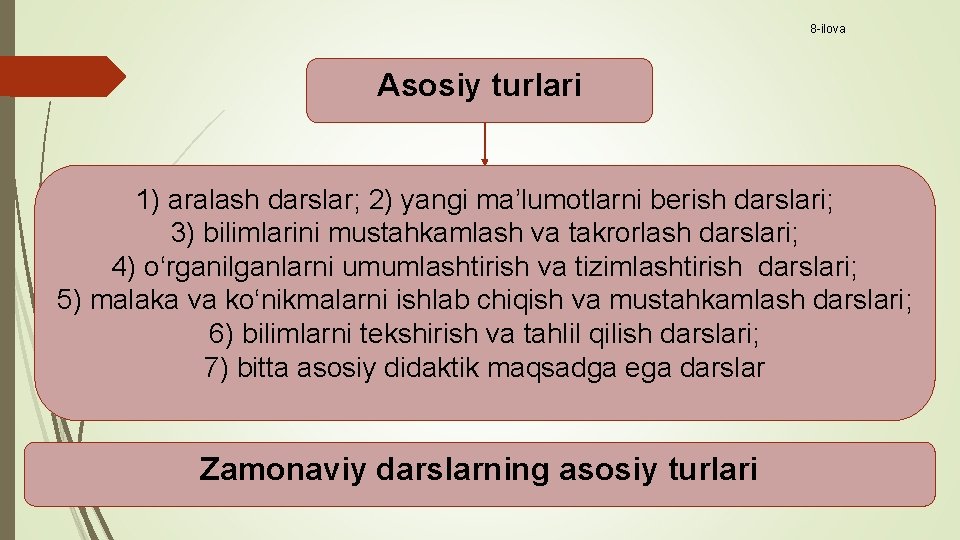 8-ilova

Asosiy turlari

1) aralash darslar; 2) yangi ma’lumotlarni berish darslari;
3) bilimlarini mustahkamlash va takrorlash darslari;
4) o‘rganilganlarni umumlashtirish va tizimlashtirish darslari;
5) malaka va ko‘nikmalarni ishlab chiqish va mustahkamlash darslari;
6) bilimlarni tekshirish va tahlil qilish darslari;
7) bitta asosiy didaktik maqsadga ega darslar

Zamonaviy darslarning asosiy turlari